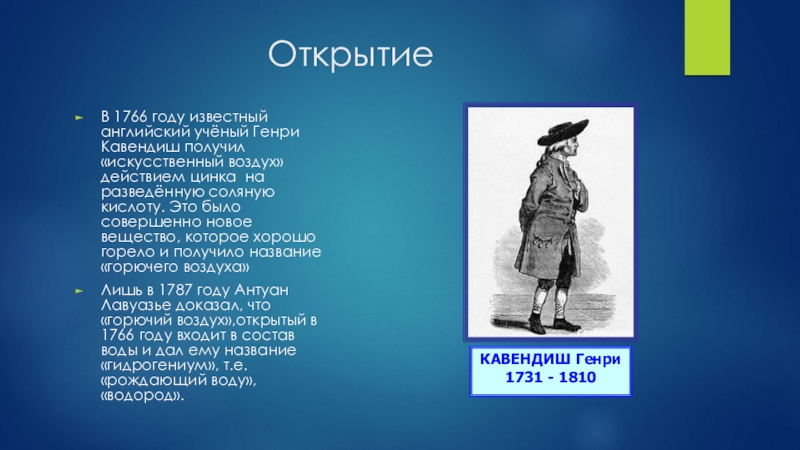 Открытие

В 1766 году известный английский учёный Генри Кавендиш получил «искусственный воздух» действием цинка на разведённую соляную кислоту. Это было совершенно новое вещество, которое хорошо горело и получило название «горючего воздуха»

Лишь в 1787 году Антуан Лавуазье доказал, что «горючий воздух»,открытый в 1766 году входит в состав воды и дал ему название «гидрогениум», т.е. «рождающий воду», «водород».

КАВЕНДИШ Генри
1731 - 1810